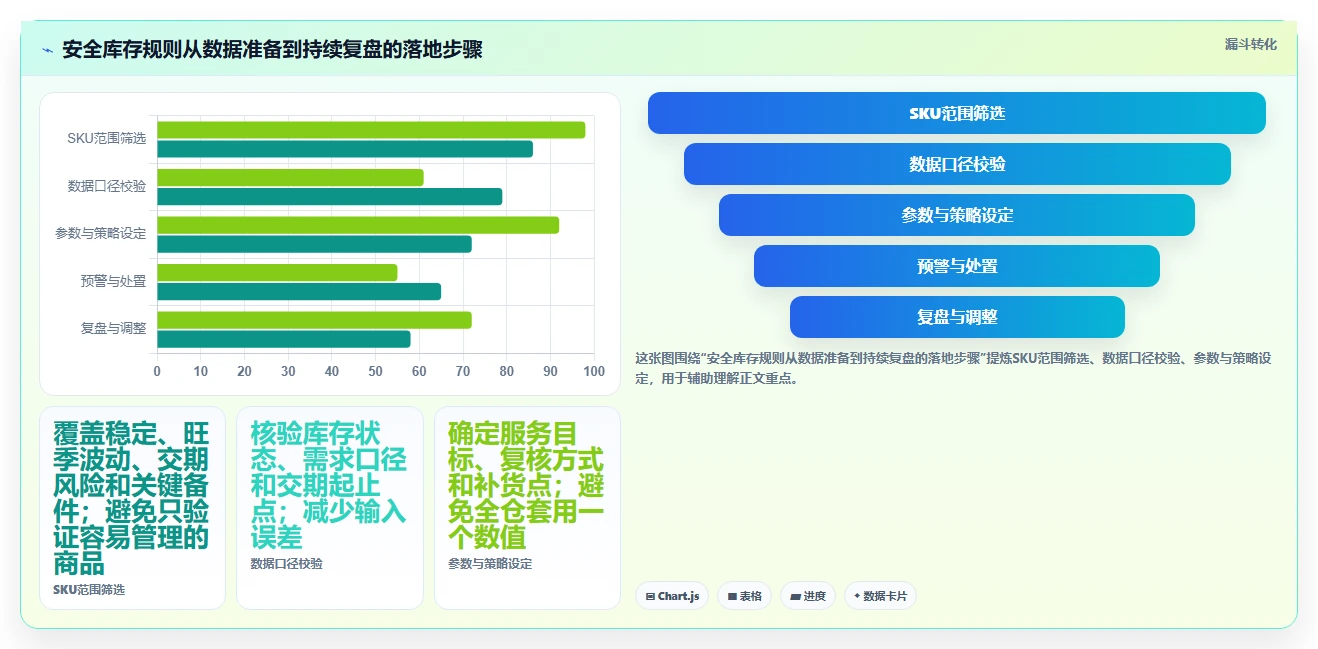 安全库存规则从数据准备到持续复盘的落地步骤

漏斗转化

SKU范围筛选
数据口径校验
参数与策略设定
预警与处置
复盘与调整

0 10 20 30 40 50 60 70 80 90 100

SKU范围筛选
数据口径校验
参数与策略设定
预警与处置
复盘与调整

这张图围绕“安全库存规则从数据准备到持续复盘的落地步骤”提炼SKU范围筛选、数据口径校验、参数与策略设定，用于辅助理解正文重点。

覆盖稳定、旺季波动、交期风险和关键备件；避免只验证容易管理的商品
SKU范围筛选

核验库存状态、需求口径和交期起止点；减少输入误差
数据口径校验

确定服务目标、复核方式和补货点；避免全仓套用一个数值
参数与策略设定

Chart.js
表格
进度
数据卡片